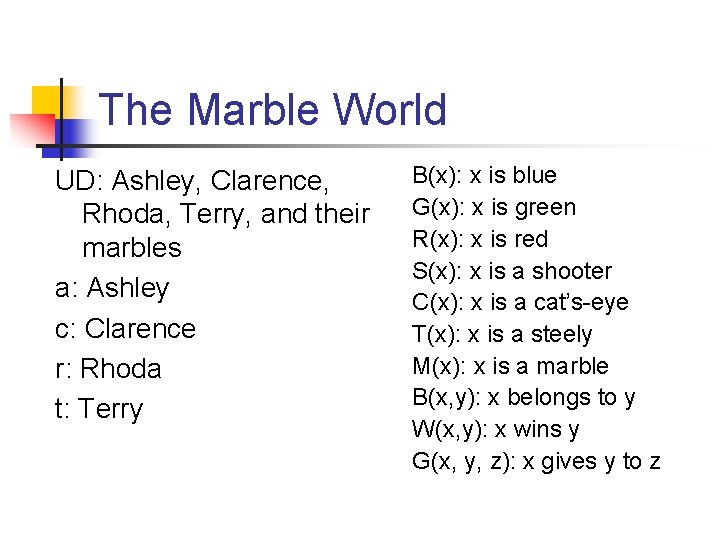 The Marble World

UD: Ashley, Clarence, Rhoda, Terry, and their marbles

a: Ashley

c: Clarence

r: Rhoda

t: Terry

B(x): x is blue
G(x): x is green
R(x): x is red
S(x): x is a shooter
C(x): x is a cat's-eye
T(x): x is a steely
M(x): x is a marble
B(x,y): x belongs to y
W(x,y): x wins y
G(x, y, z): x gives y to z